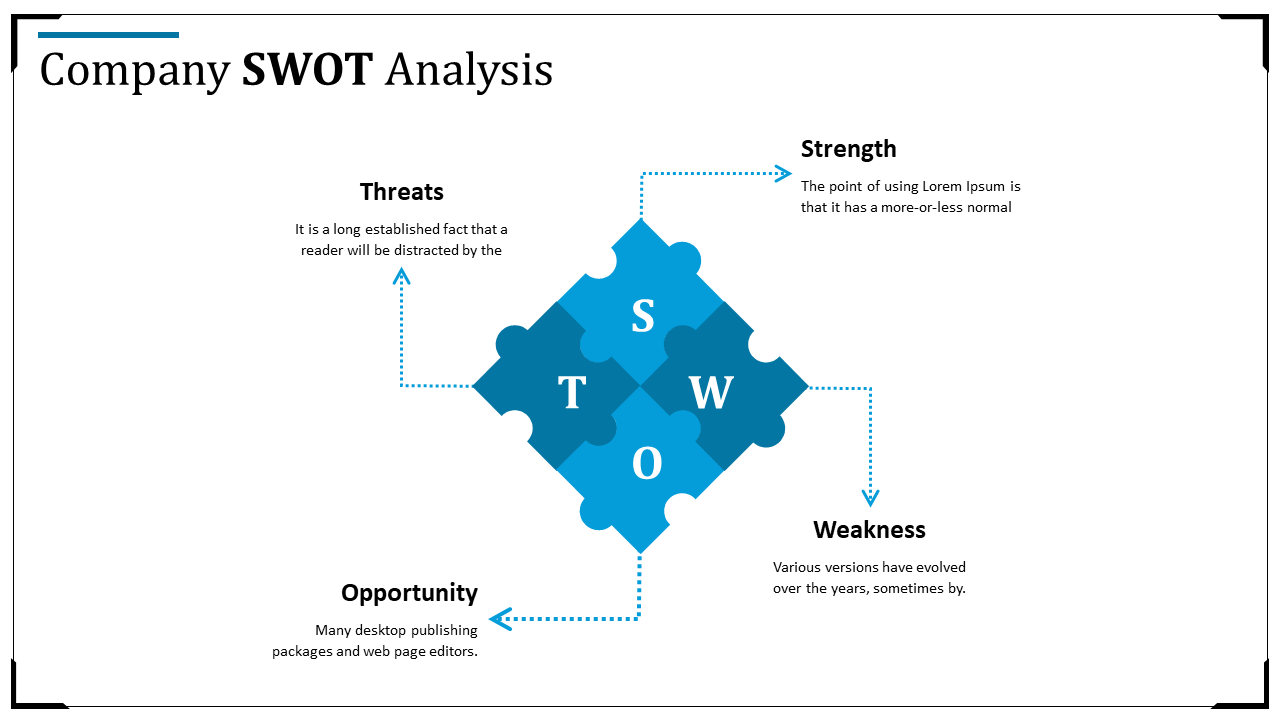 Company SWOT Analysis

Strength

The point of using Lorem Ipsum is that it has a more-or-less normal

Threats

It is a long established fact that a reader will be distracted by the

S

T

W

O

Weakness

Various versions have evolved over the years, sometimes by.

Opportunity

Many desktop publishing packages and web page editors.